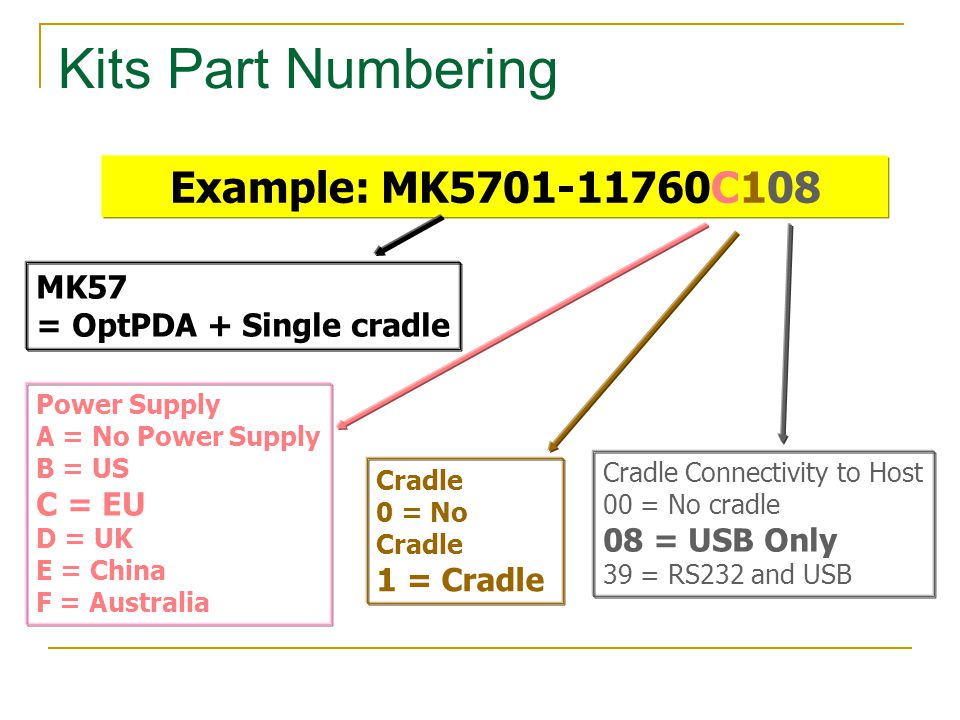 Kits Part Numbering

Example: MK5701-11760C108

MK57
= OptPDA + Single cradle

Power Supply
A = No Power Supply
B = US
C = EU
D = UK
E = China
F = Australia

Cradle
0 = No Cradle
1 = Cradle

Cradle Connectivity to Host
00 = No cradle
08 = USB Only
39 = RS232 and USB